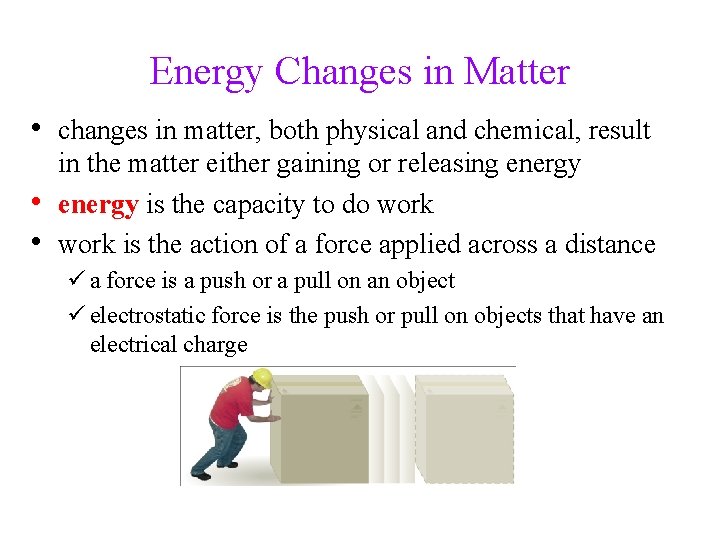 Energy Changes in Matter

• changes in matter, both physical and chemical, result in the matter either gaining or releasing energy

• energy is the capacity to do work

• work is the action of a force applied across a distance

✓ a force is a push or a pull on an object

✓ electrostatic force is the push or pull on objects that have an electrical charge